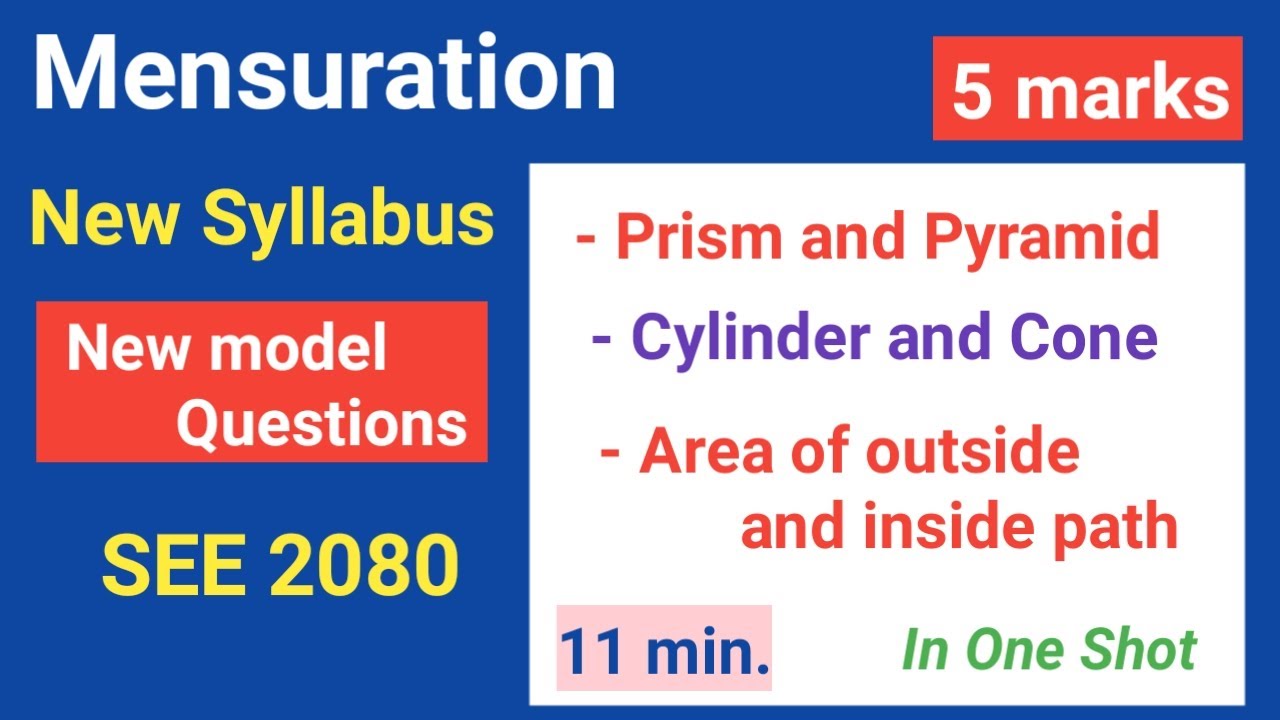 Mensuration

5 marks

New Syllabus

New model Questions

SEE 2080

- Prism and Pyramid

- Cylinder and Cone

- Area of outside and inside path

11 min.

In One Shot